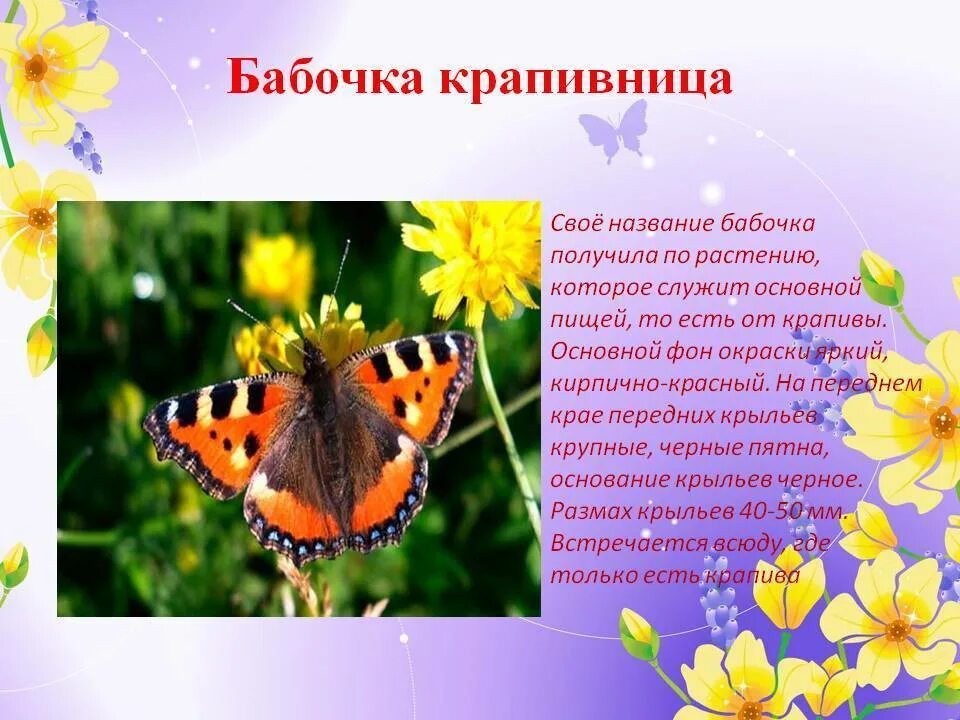 Бабочка крапивница

Своё название бабочка получила по растению, которое служит основной пищей, то есть от крапивы. Основной фон окраски яркий, кирпично-красный. На переднем крае передних крыльев крупные, черные пятна, основание крыльев черное. Размах крыльев 40-50 мм. Встречается всюду, где только есть крапива